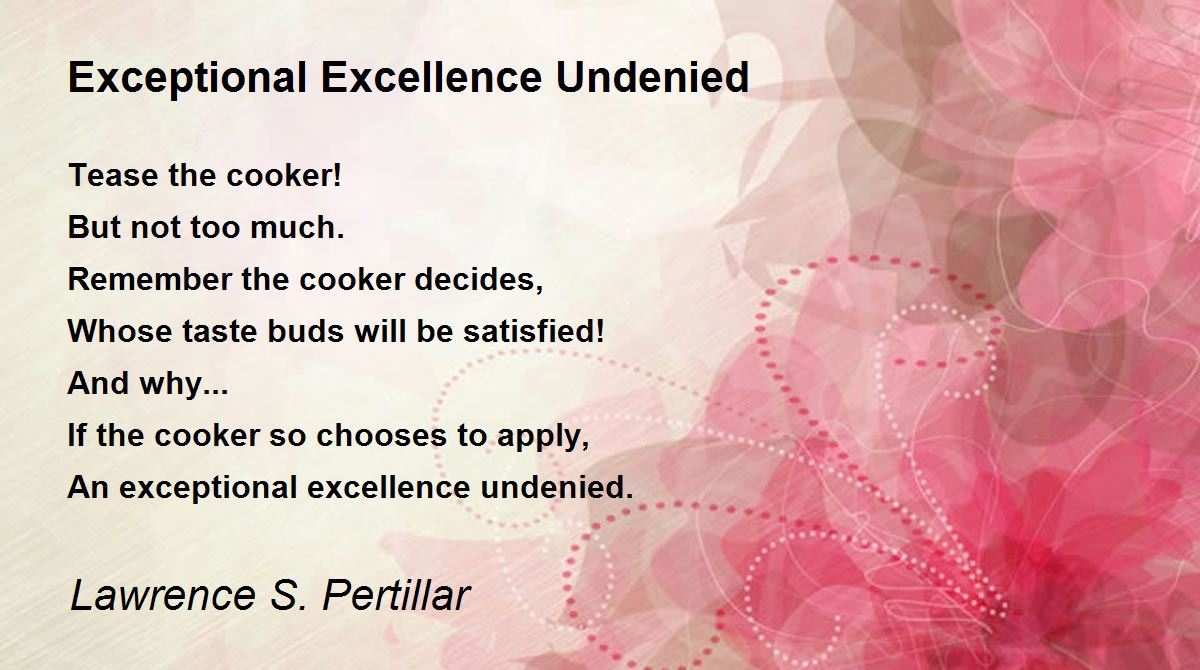 Exceptional Excellence Undenied

Tease the cooker!
But not too much.
Remember the cooker decides,
Whose taste buds will be satisfied!
And why...
If the cooker so chooses to apply,
An exceptional excellence undenied.

Lawrence S. Pertillar